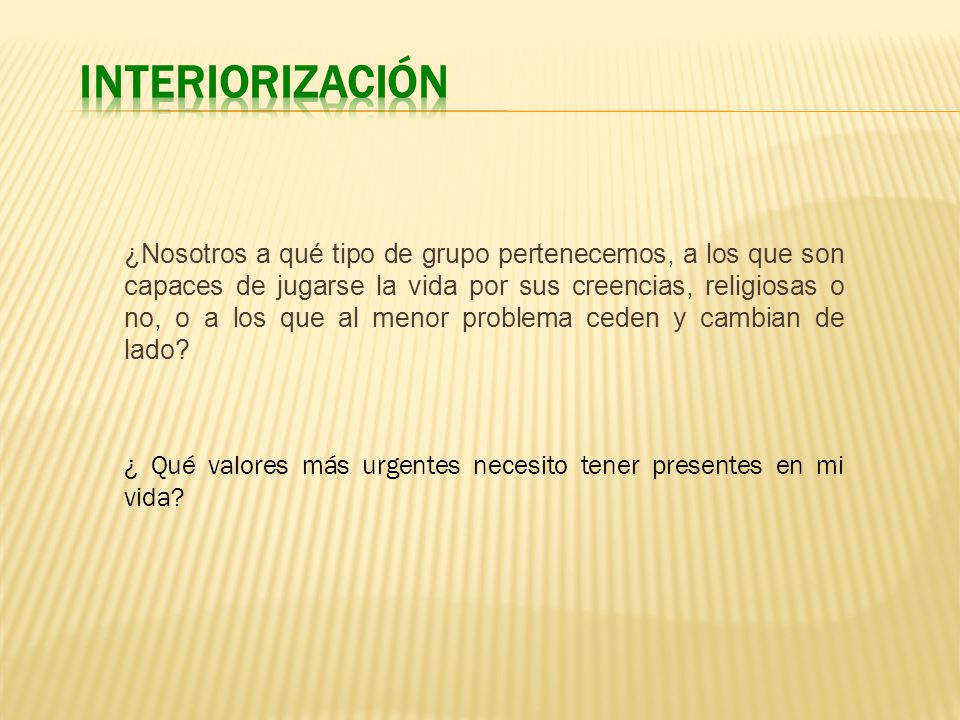 INTERIORIZACIÓN

¿Nosotros a qué tipo de grupo pertenecemos, a los que son capaces de jugarse la vida por sus creencias, religiosas o no, o a los que al menor problema ceden y cambian de lado?

¿ Qué valores más urgentes necesito tener presentes en mi vida?